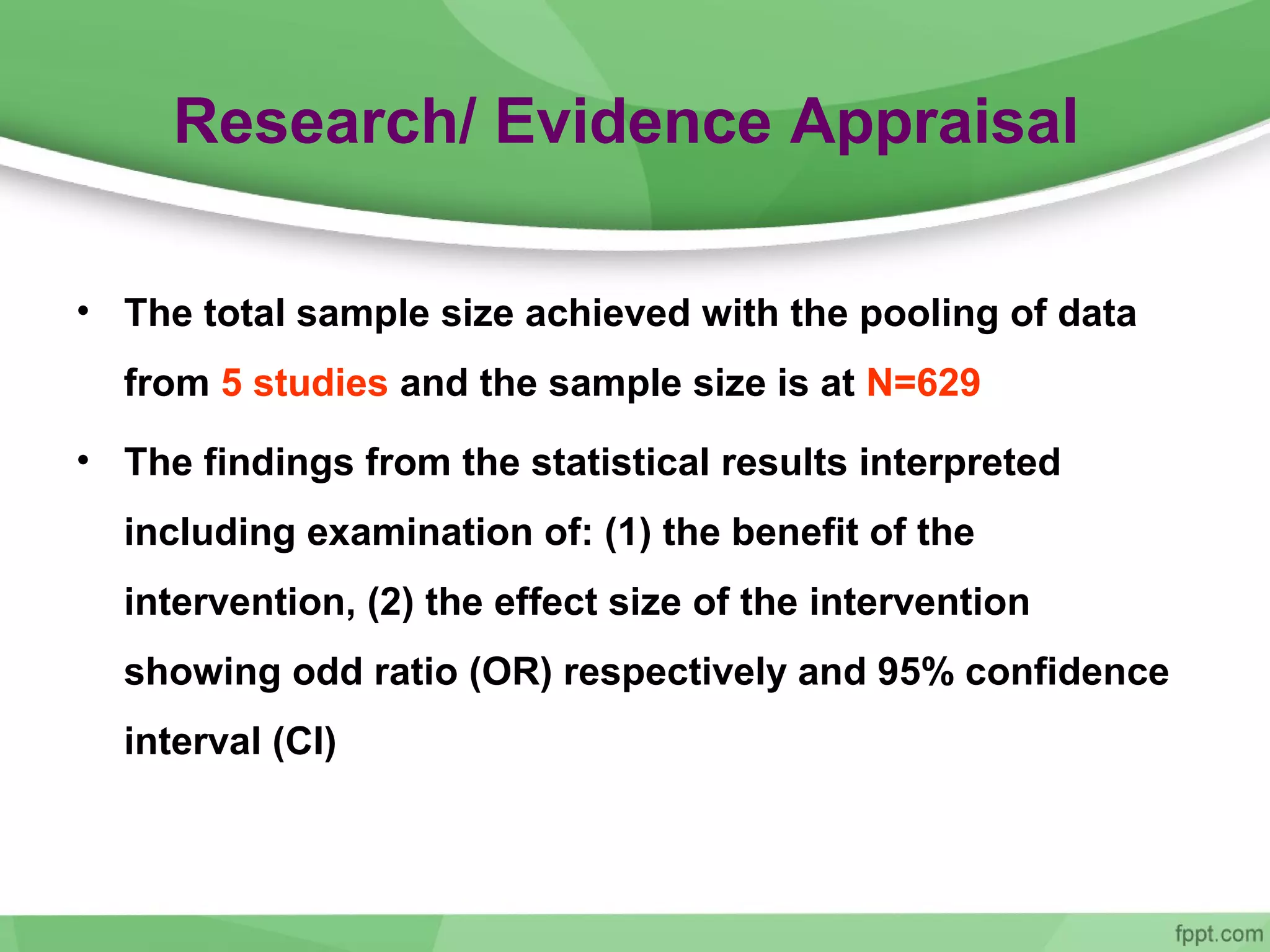 Research/ Evidence Appraisal

• The total sample size achieved with the pooling of data from 5 studies and the sample size is at N=629

• The findings from the statistical results interpreted including examination of: (1) the benefit of the intervention, (2) the effect size of the intervention showing odd ratio (OR) respectively and 95% confidence interval (CI)

fppt.com